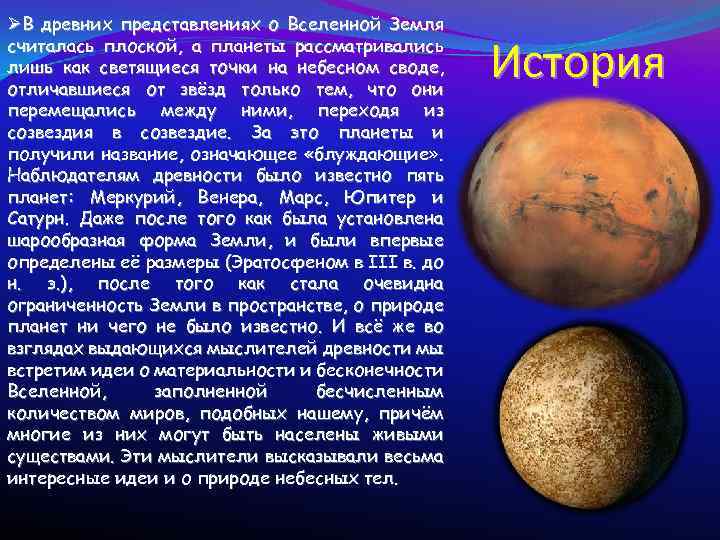 История

➢В древних представлениях о Вселенной Земля считалась плоской, а планеты рассматривались лишь как светящиеся точки на небесном своде, отличавшиеся от звёзд только тем, что они перемещались между ними, переходя из созвездия в созвездие. За это планеты и получили название, означающее «блуждающие». Наблюдателям древности было известно пять планет: Меркурий, Венера, Марс, Юпитер и Сатурн. Даже после того как была установлена шарообразная форма Земли, и были впервые определены её размеры (Эратосфеном в III в. до н. э.), после того как стала очевидна ограниченность Земли в пространстве, о природе планет ни чего не было известно. И всё же во взглядах выдающихся мыслителей древности мы встретим идеи о материальности и бесконечности Вселенной, заполненной бесчисленным количеством миров, подобных нашему, причём многие из них могут быть населены живыми существами. Эти мыслители высказывали весьма интересные идеи и о природе небесных тел.